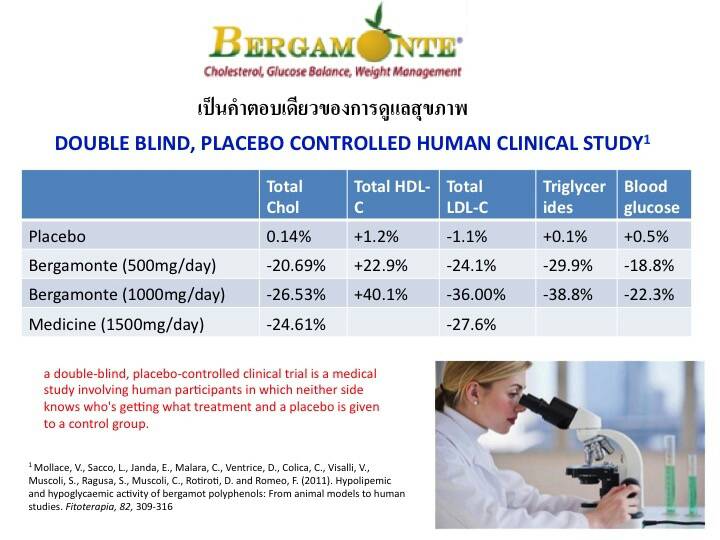 BERGAMONTE®
Cholesterol, Glucose Balance, Weight Management

เป็นคำตอบเดียวของการดูแลสุขภาพ

DOUBLE BLIND, PLACEBO CONTROLLED HUMAN CLINICAL STUDY$^1$

| | Total Chol | Total HDL-C | Total LDL-C | Triglycerides | Blood glucose |
|---|---|---|---|---|---|
| Placebo | 0.14% | +1.2% | -1.1% | +0.1% | +0.5% |
| Bergamonte (500mg/day) | -20.69% | +22.9% | -24.1% | -29.9% | -18.8% |
| Bergamonte (1000mg/day) | -26.53% | +40.1% | -36.00% | -38.8% | -22.3% |
| Medicine (1500mg/day) | -24.61% | | -27.6% | | |

a double-blind, placebo-controlled clinical trial is a medical study involving human participants in which neither side knows who's getting what treatment and a placebo is given to a control group.

$^1$ Mollace, V., Sacco, L., Janda, E., Malara, C., Ventrice, D., Colica, C., Visalli, V., Muscoli, S., Ragusa, S., Muscoli, C., Rotiroti, D. and Romeo, F. (2011). Hypolipemic and hypoglycaemic activity of bergamot polyphenols: From animal models to human studies. Fitoterapia, 82, 309-316